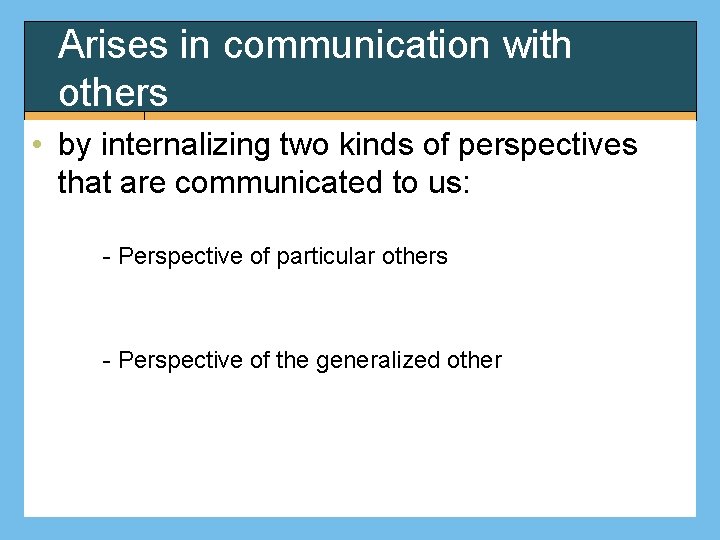 Arises in communication with others

• by internalizing two kinds of perspectives that are communicated to us:

- Perspective of particular others

- Perspective of the generalized other